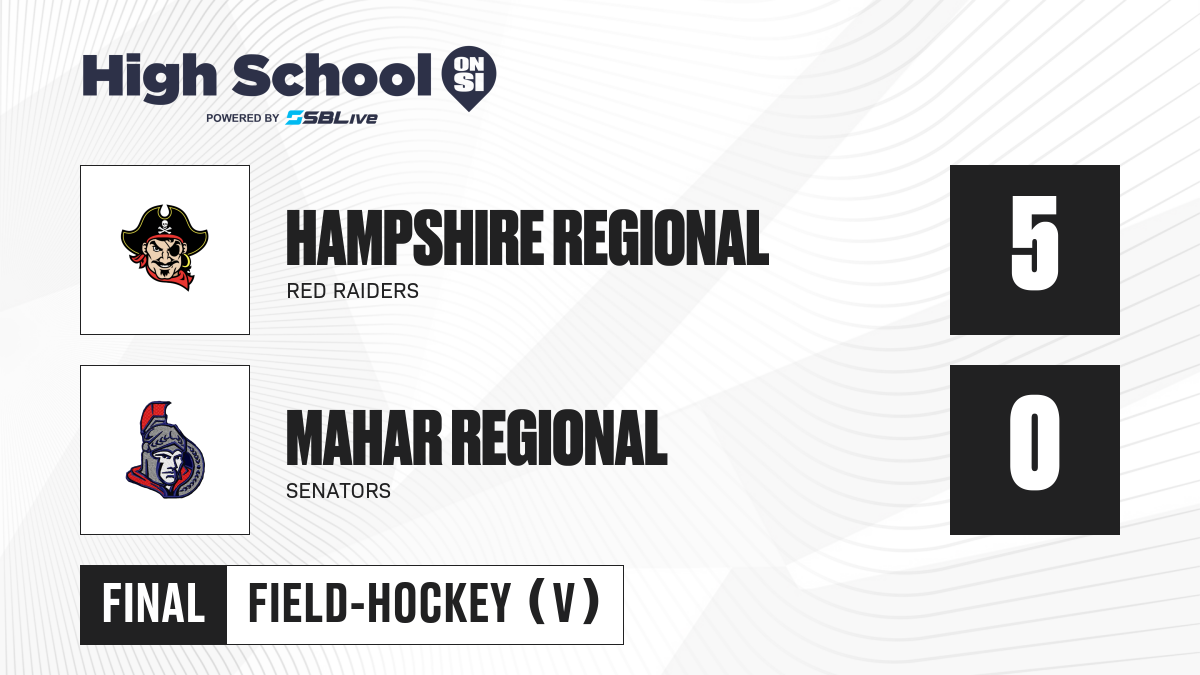 High School ON SI
POWERED BY SBLive

HAMPSHIRE REGIONAL
RED RAIDERS
5

MAHAR REGIONAL
SENATORS
0

FINAL
FIELD-HOCKEY (V)